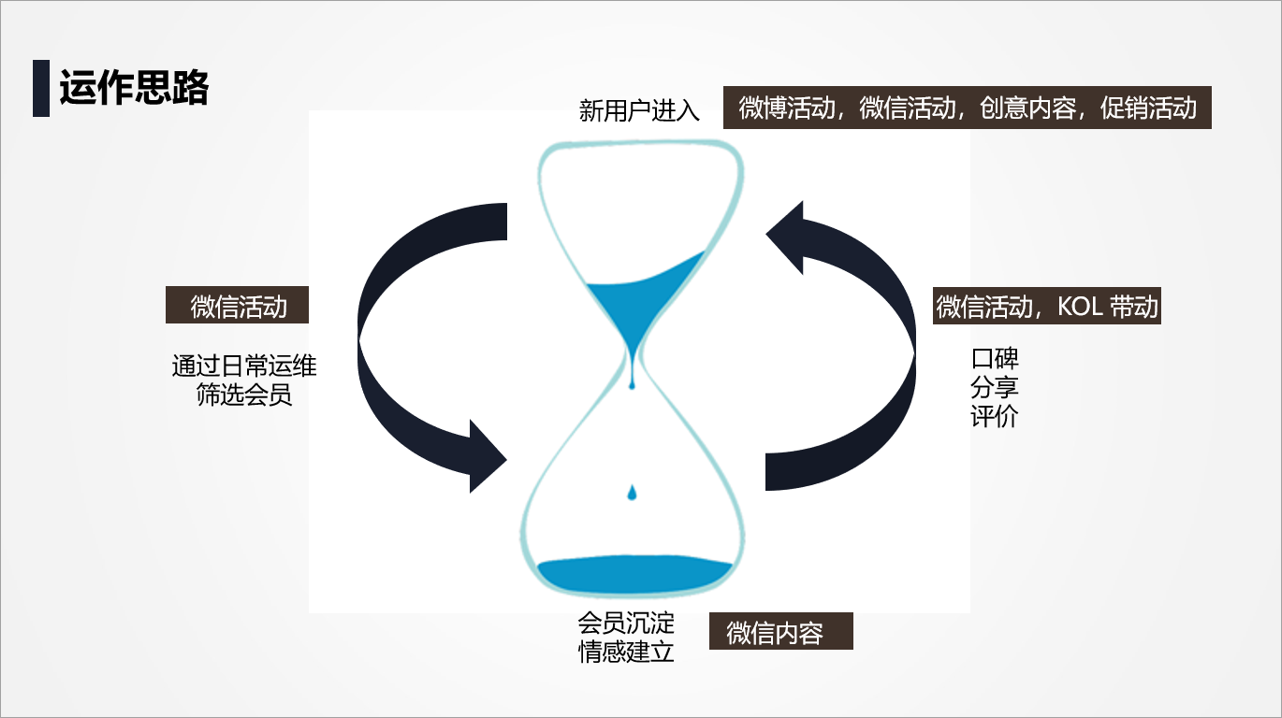 运作思路

新用户进入

微博活动，微信活动，创意内容，促销活动

微信活动

通过日常运维
筛选会员

微信活动，KOL 带动

口碑
分享
评价

会员沉淀
情感建立

微信内容